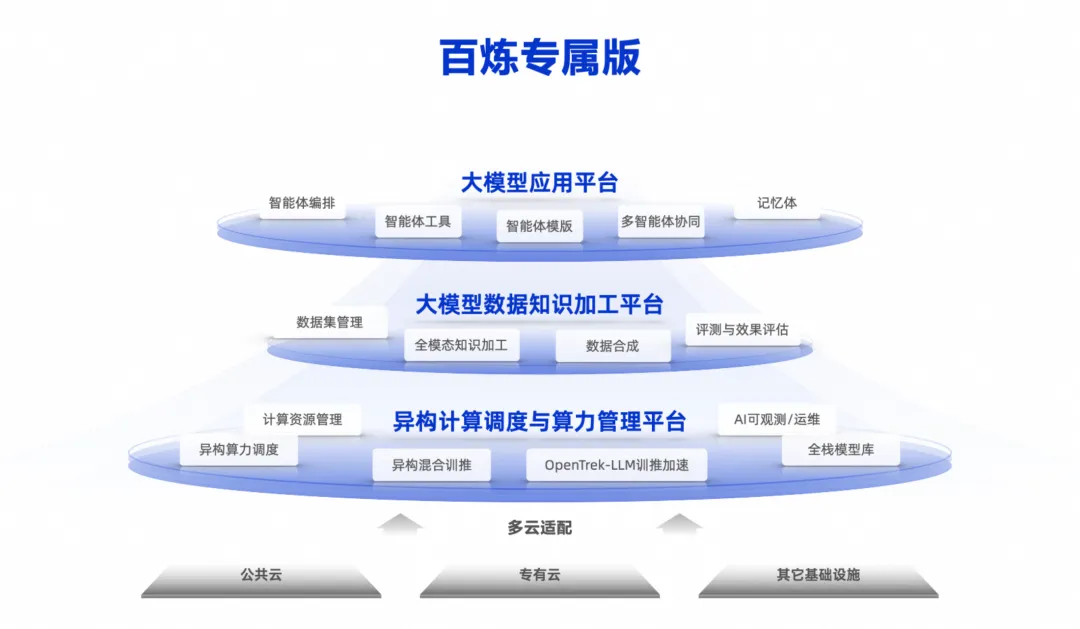 百炼专属版

大模型应用平台

智能体编排
智能体工具
智能体模版
多智能体协同
记忆体

大模型数据知识加工平台

数据集管理
全模态知识加工
数据合成
评测与效果评估

异构计算调度与算力管理平台

计算资源管理
异构算力调度
异构混合训推
OpenTrek-LLM训推加速
AI可观测/运维
全栈模型库

多云适配

公共云
专有云
其它基础设施